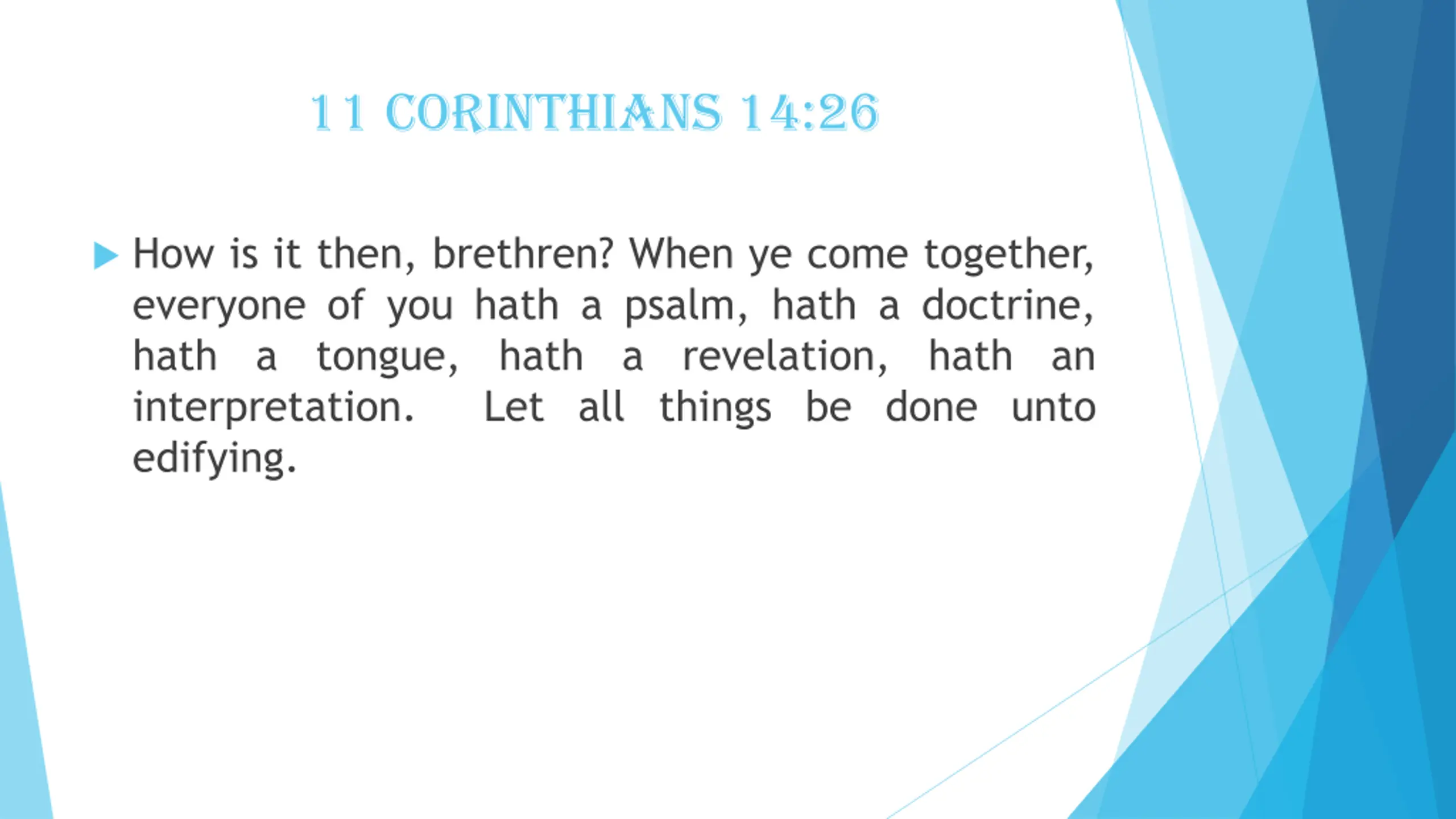 11 CORINTHIANS 14:26

How is it then, brethren? When ye come together, everyone of you hath a psalm, hath a doctrine, hath a tongue, hath a revelation, hath an interpretation. Let all things be done unto edifying.